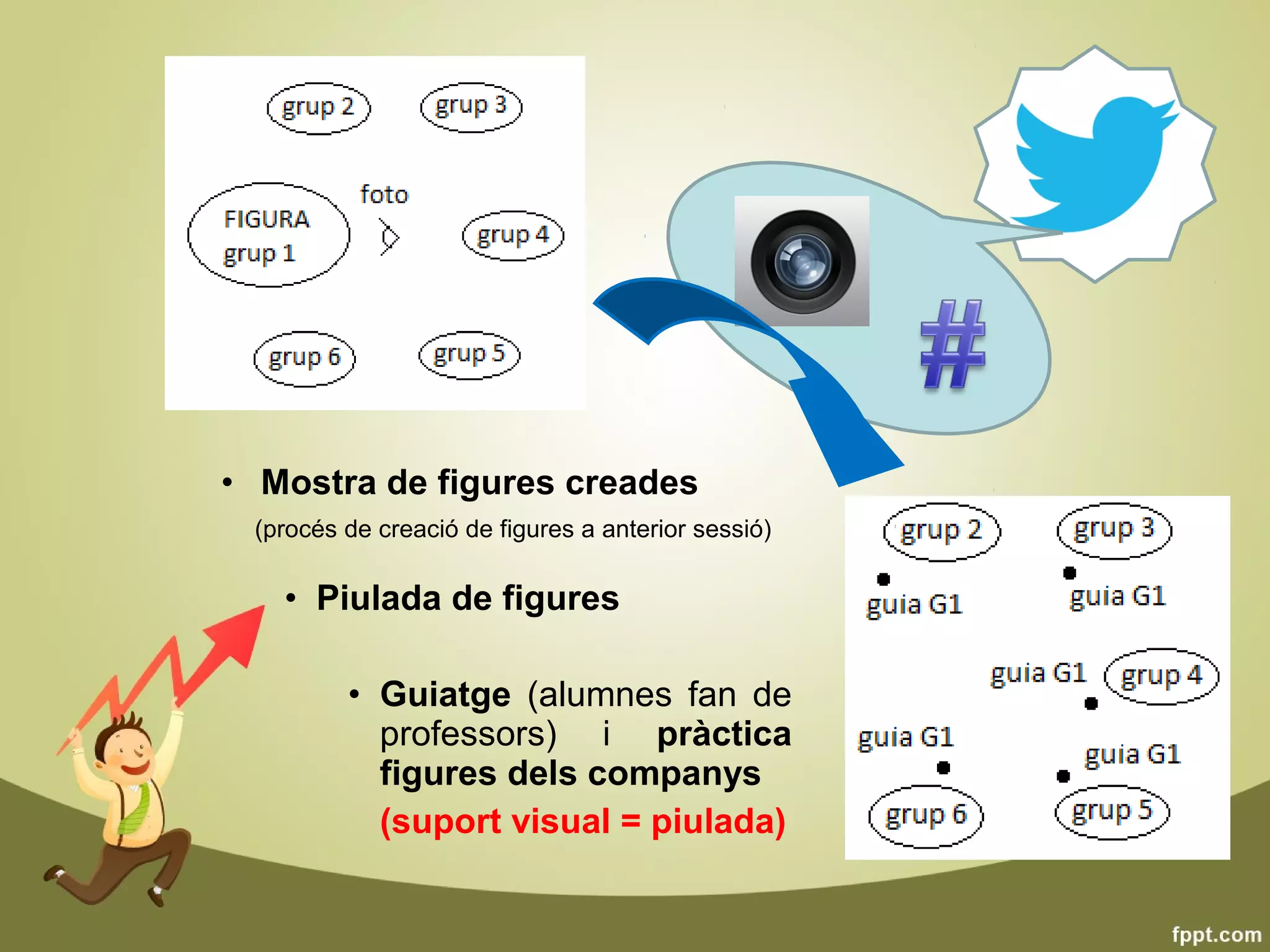 grup 2

grup 3

FIGURA grup 1

foto

grup 4

grup 6

grup 5

#

• Mostra de figures creades

(procés de creació de figures a anterior sessió)

• Piulada de figures

• Guiatge (alumnes fan de professors) i pràctica figures dels companys (suport visual = piulada)

grup 2

grup 3

guia G1

guia G1

guia G1

grup 4

guia G1

guia G1

grup 6

grup 5

fppt.com